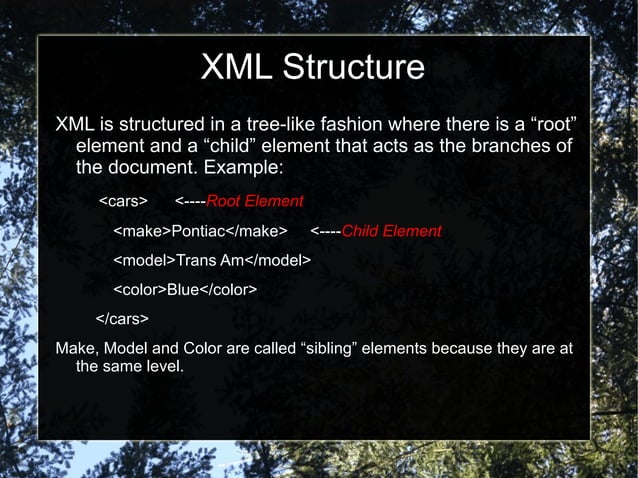 XML Structure

XML is structured in a tree-like fashion where there is a “root” element and a “child” element that acts as the branches of the document. Example:

<cars> <----Root Element

<make>Pontiac</make> <----Child Element

<model>Trans Am</model>

<color>Blue</color>

</cars>

Make, Model and Color are called “sibling” elements because they are at the same level.